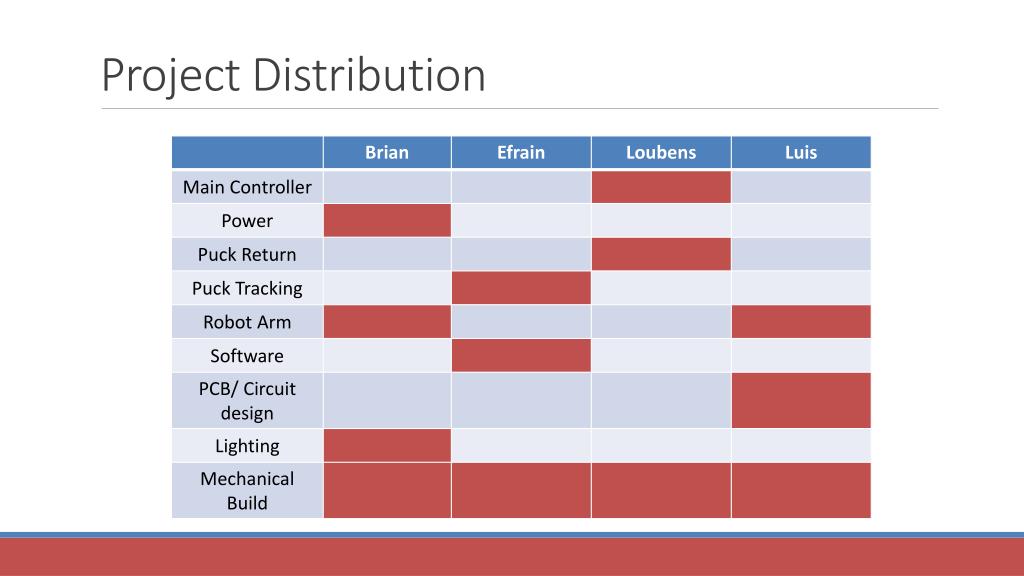 Project Distribution

| | Brian | Efrain | Loubens | Luis |
|---|---|---|---|---|
| Main Controller | | | | |
| Power | | | | |
| Puck Return | | | | |
| Puck Tracking | | | | |
| Robot Arm | | | | |
| Software | | | | |
| PCB/ Circuit design | | | | |
| Lighting | | | | |
| Mechanical Build | | | | |